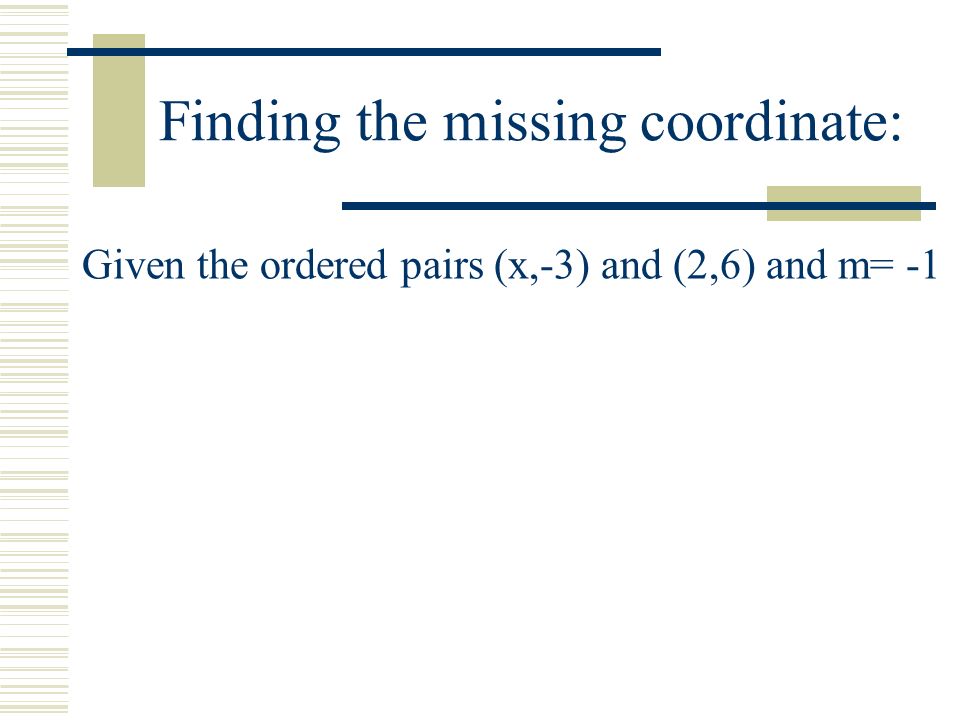 Finding the missing coordinate:

Given the ordered pairs (x,-3) and (2,6) and m= -1